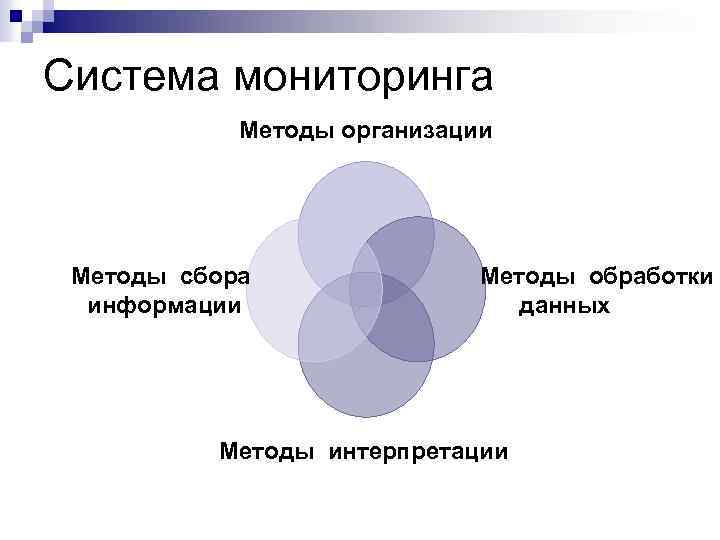 Система мониторинга

Методы организации

Методы сбора информации

Методы обработки данных

Методы интерпретации